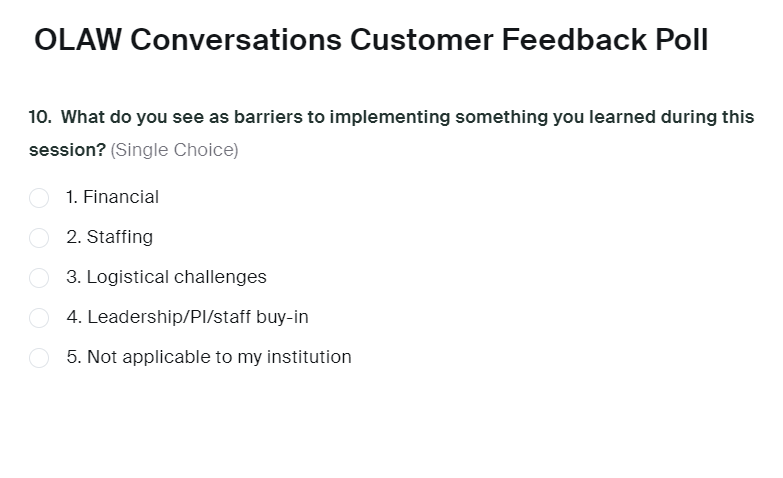 OLAW Conversations Customer Feedback Poll

10. What do you see as barriers to implementing something you learned during this session? (Single Choice)

1. Financial

2. Staffing

3. Logistical challenges

4. Leadership/PI/staff buy-in

5. Not applicable to my institution